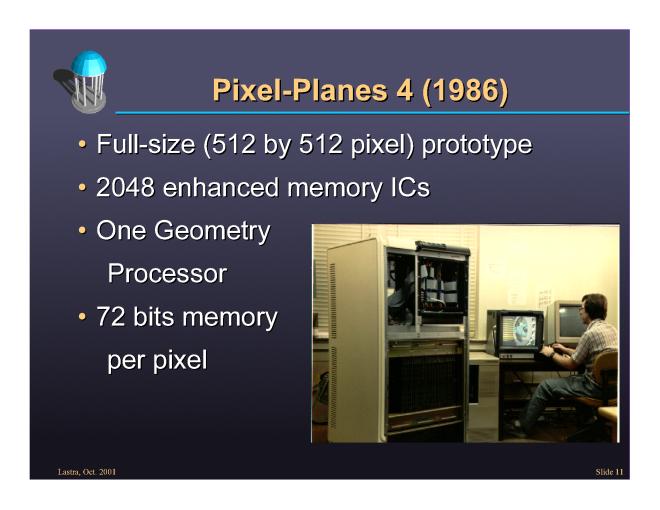 Pixel-Planes 4 (1986)

• Full-size (512 by 512 pixel) prototype
• 2048 enhanced memory ICs
• One Geometry Processor
• 72 bits memory per pixel

Lastra, Oct. 2001

Slide 11